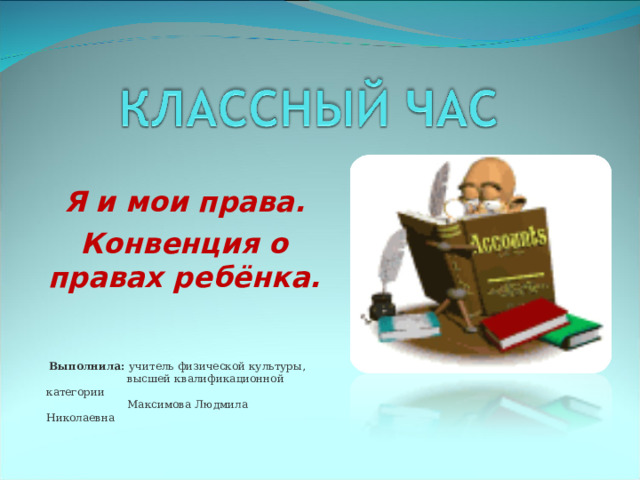 КЛАССНЫЙ ЧАС

Я и мои права.

Конвенция о правах ребёнка.

Accounts

Выполнила: учитель физической культуры, высшей квалификационной категории Максимова Людмила Николаевна